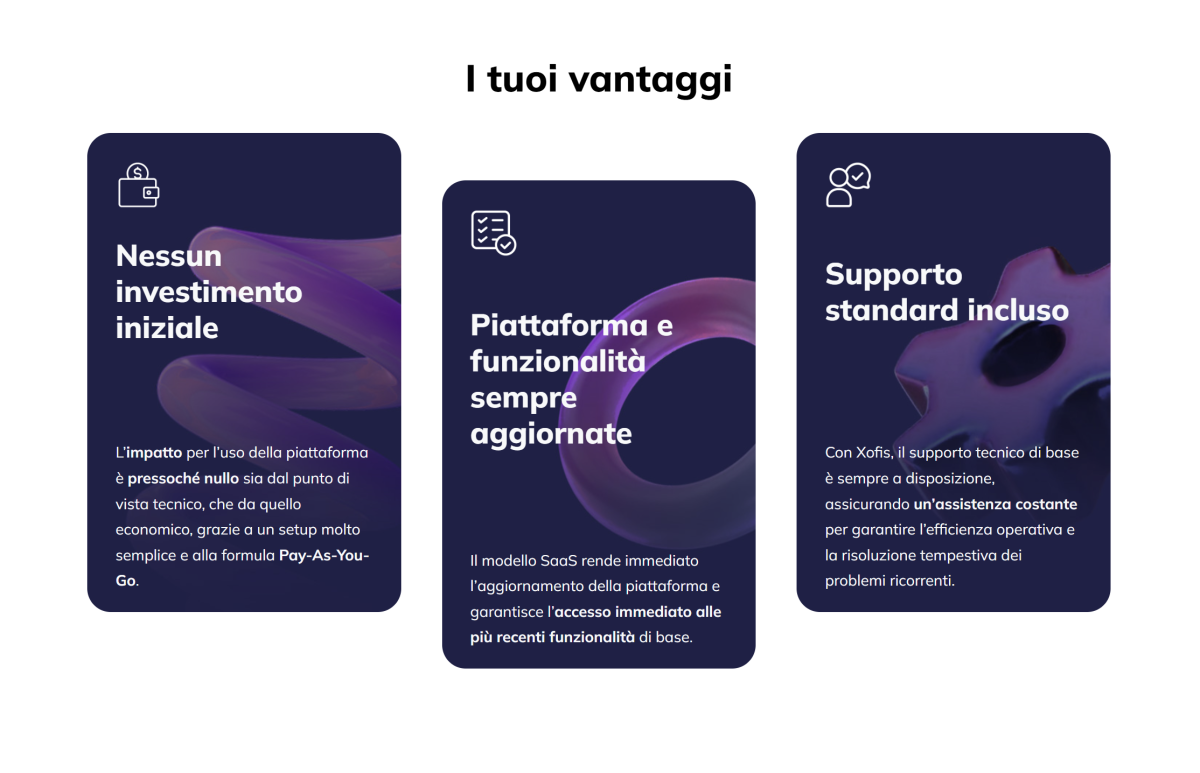 I tuoi vantaggi

Nessun investimento iniziale

L'impatto per l'uso della piattaforma è pressoché nullo sia dal punto di vista tecnico, che da quello economico, grazie a un setup molto semplice e alla formula Pay-As-You-Go.

Piattaforma e funzionalità sempre aggiornate

Il modello SaaS rende immediato l'aggiornamento della piattaforma e garantisce l'accesso immediato alle più recenti funzionalità di base.

Supporto standard incluso

Con Xofis, il supporto tecnico di base è sempre a disposizione, assicurando un'assistenza costante per garantire l'efficienza operativa e la risoluzione tempestiva dei problemi ricorrenti.